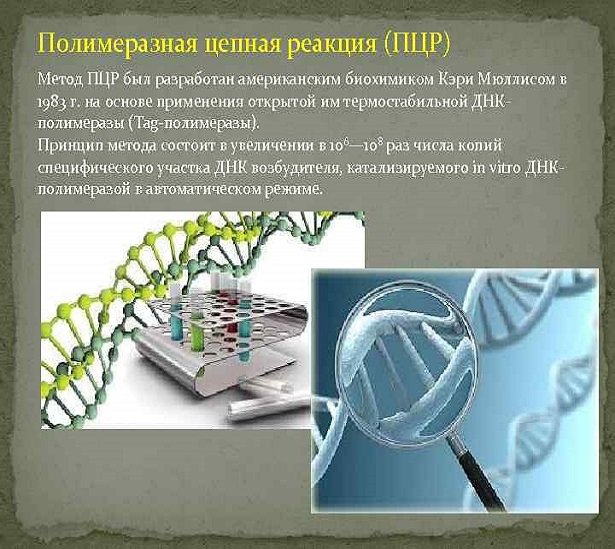 Полимеразная цепная реакция (ПЦР)

Метод ПЦР был разработан американским биохимиком Кэри Мюллисом в 1983 г. на основе применения открытой им термостабильной ДНК-полимеразы (Tag-полимеразы).
Принцип метода состоит в увеличении в $10^6$—$10^8$ раз числа копий специфического участка ДНК возбудителя, катализируемого in vitro ДНК-полимеразой в автоматическом режиме.